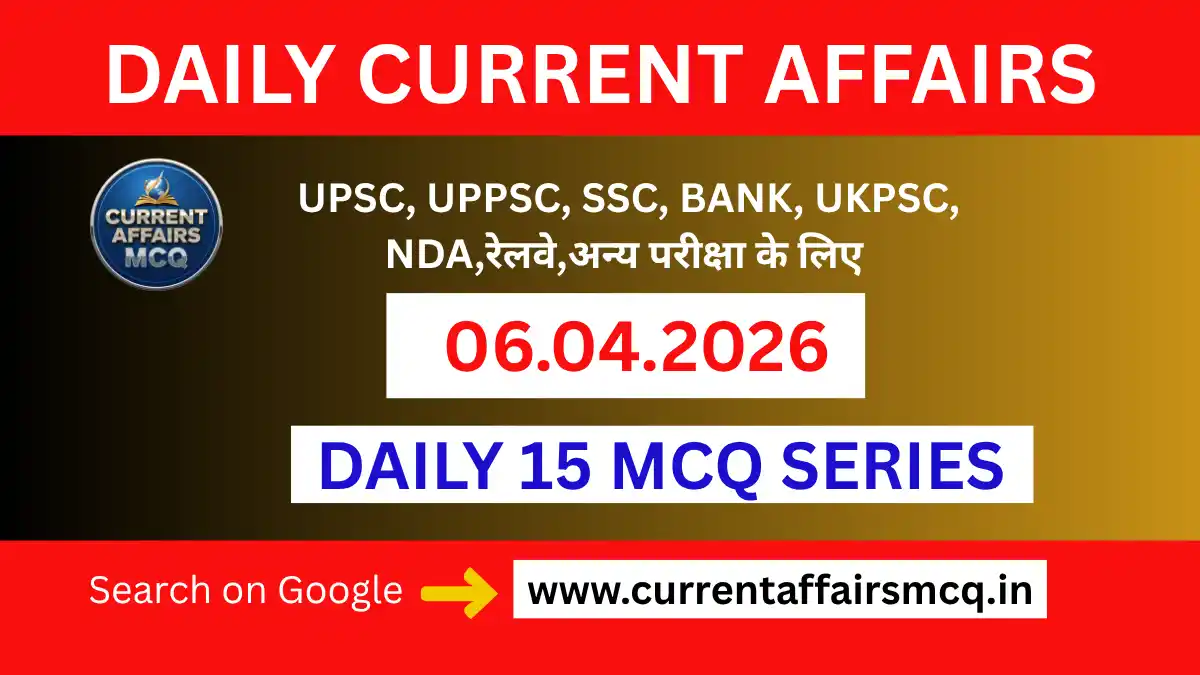 DAILY CURRENT AFFAIRS

CURRENT AFFAIRS MCQ

UPSC, UPPSC, SSC, BANK, UKPSC, NDA,रेलवे,अन्य परीक्षा के लिए

06.04.2026

DAILY 15 MCQ SERIES

Search on Google

www.currentaffairsmcq.in